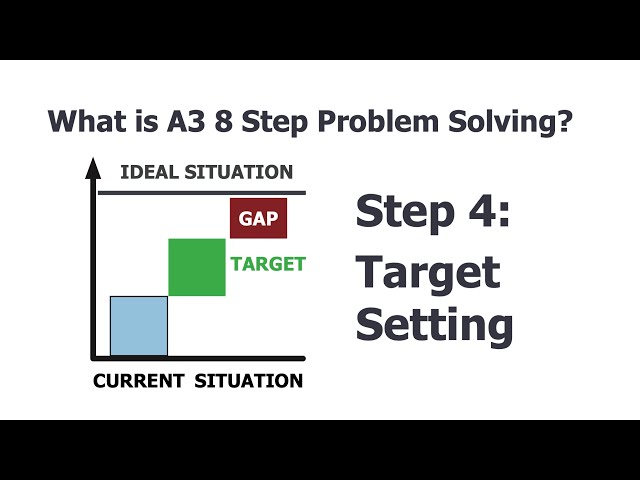 What is A3 8 Step Problem Solving?

IDEAL SITUATION

GAP

TARGET

CURRENT SITUATION

Step 4: Target Setting